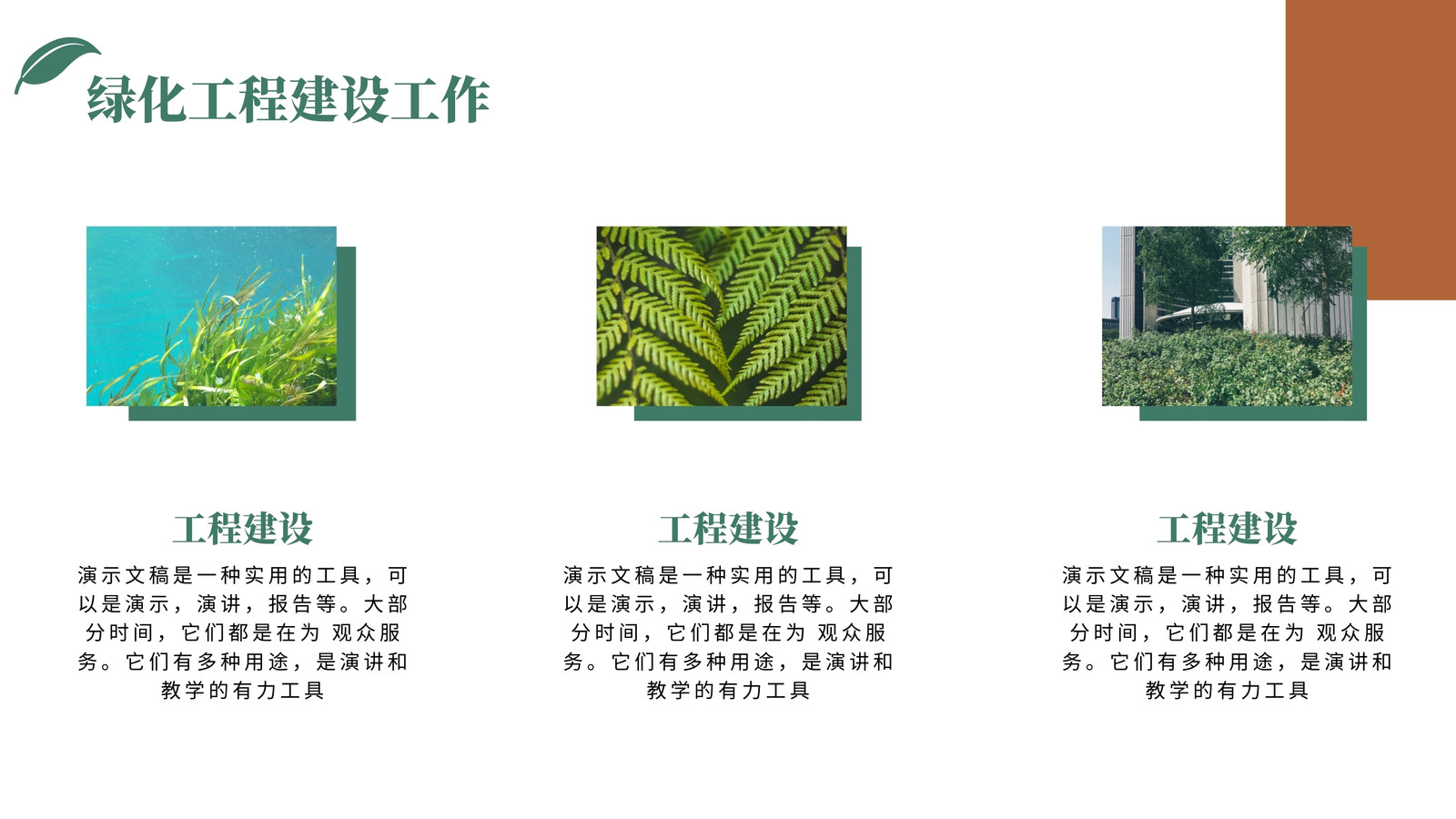 绿化工程建设工作

工程建设

演示文稿是一种实用的工具，可以是演示，演讲，报告等。大部分时间，它们都是在为 观众服务。它们有多种用途，是演讲和教学的有力工具

工程建设

演示文稿是一种实用的工具，可以是演示，演讲，报告等。大部分时间，它们都是在为 观众服务。它们有多种用途，是演讲和教学的有力工具

工程建设

演示文稿是一种实用的工具，可以是演示，演讲，报告等。大部分时间，它们都是在为 观众服务。它们有多种用途，是演讲和教学的有力工具